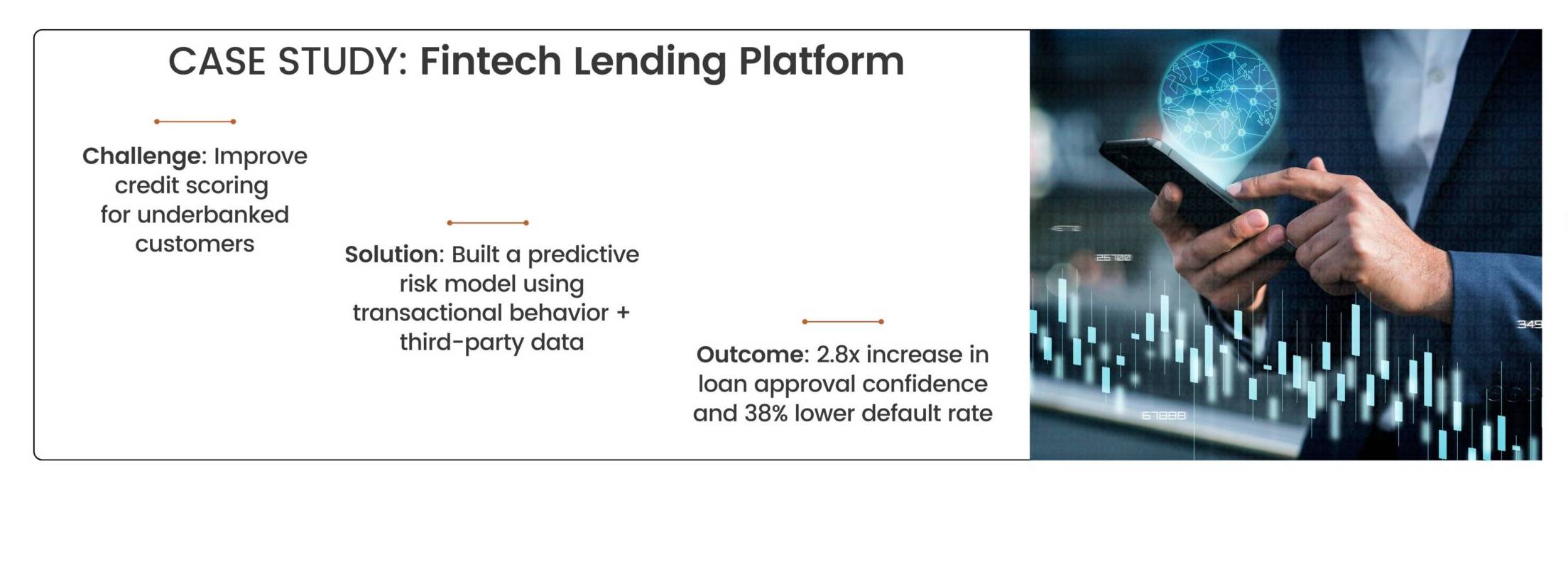 CASE STUDY: Fintech Lending Platform

Challenge: Improve credit scoring for underbanked customers

Solution: Built a predictive risk model using transactional behavior + third-party data

Outcome: 2.8x increase in loan approval confidence and 38% lower default rate

26700

345

67888